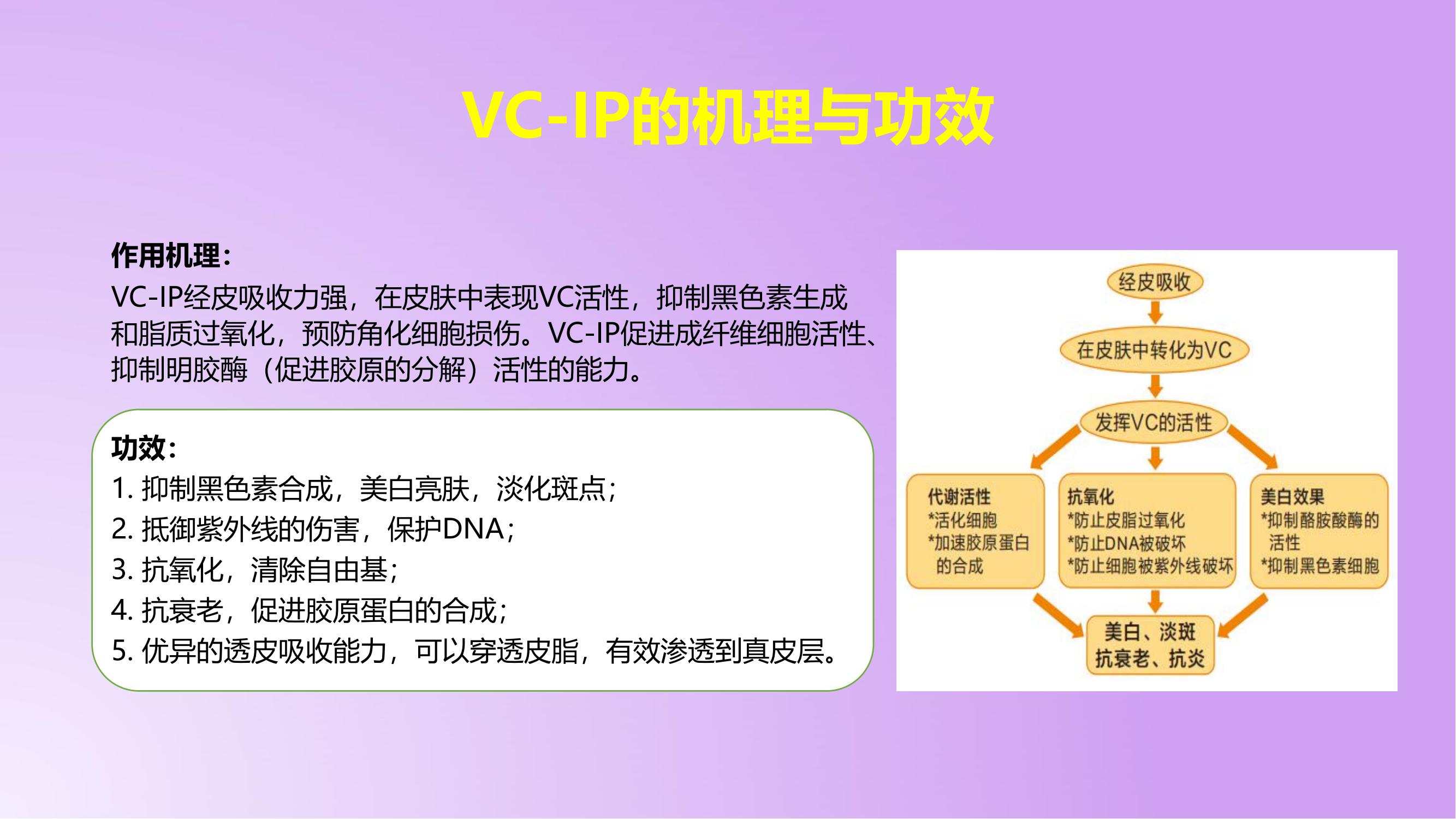 VC-IP的机理与功效

作用机理：
VC-IP经皮吸收力强，在皮肤中表现VC活性，抑制黑色素生成和脂质过氧化，预防角化细胞损伤。VC-IP促进成纤维细胞活性、抑制明胶酶（促进胶原的分解）活性的能力。

功效：
1. 抑制黑色素合成，美白亮肤，淡化斑点；
2. 抵御紫外线的伤害，保护DNA；
3. 抗氧化，清除自由基；
4. 抗衰老，促进胶原蛋白的合成；
5. 优异的透皮吸收能力，可以穿透皮脂，有效渗透到真皮层。

经皮吸收

在皮肤中转化为VC

发挥VC的活性

代谢活性
*活化细胞
*加速胶原蛋白的合成

抗氧化
*防止皮脂过氧化
*防止DNA被破坏
*防止细胞被紫外线破坏

美白效果
*抑制酪胺酸酶的活性
*抑制黑色素细胞

美白、淡斑
抗衰老、抗炎